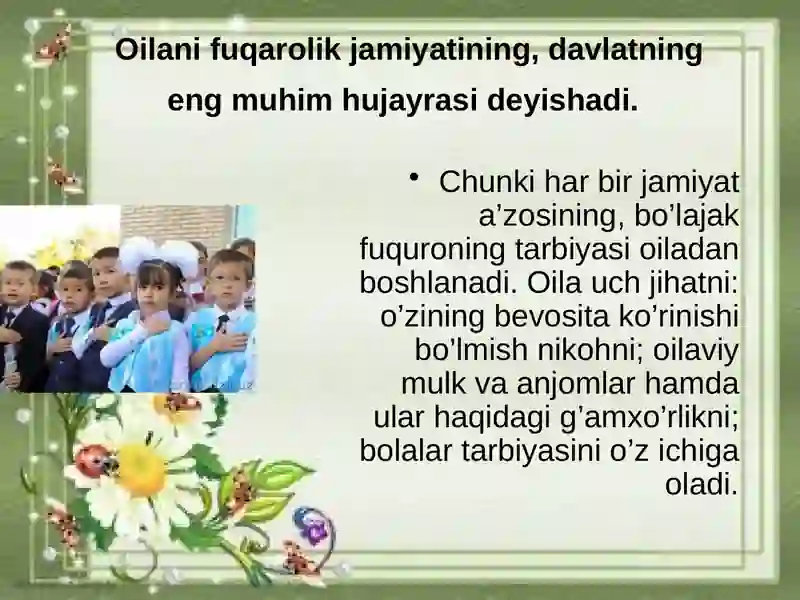 Oilani fuqarolik jamiyatining, davlatning eng muhim hujayrasi deyishadi.

• Chunki har bir jamiyat a’zosining, bo’lajak fuquroning tarbiyasi oiladan boshlanadi. Oila uch jihatni: o’zining bevosita ko’rinishi bo’lmish nikohni; oilaviy mulk va anjomlar hamda ular haqidagi g’amxo’rlikni; bolalar tarbiyasini o’z ichiga oladi.